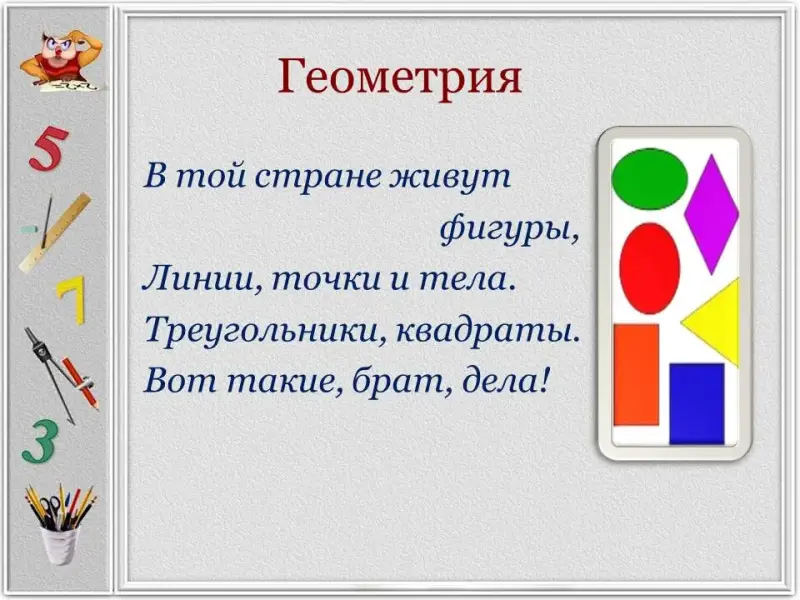 5

7

3

Геометрия

В той стране живут фигуры,
Линии, точки и тела.
Треугольники, квадраты.
Вот такие, брат, дела!